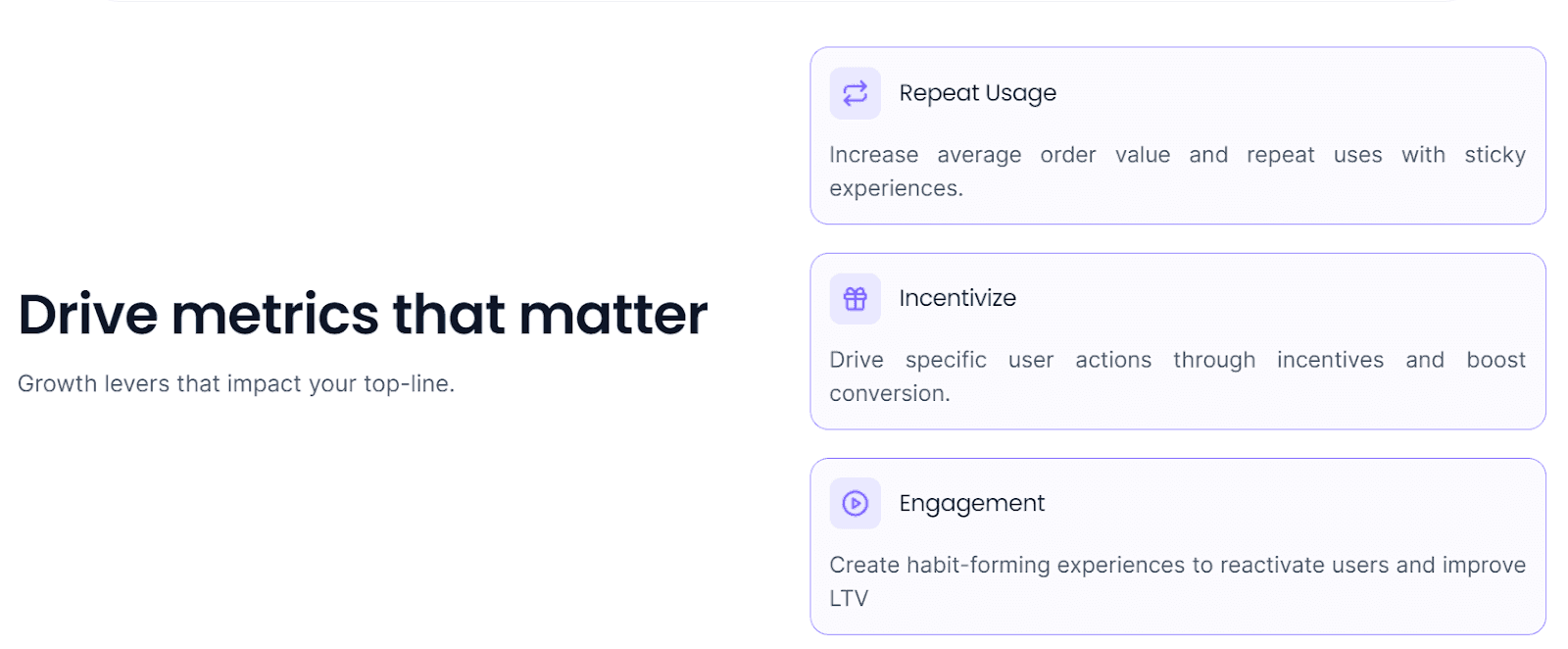 Drive metrics that matter

Growth levers that impact your top-line.

Repeat Usage

Increase average order value and repeat uses with sticky experiences.

Incentivize

Drive specific user actions through incentives and boost conversion.

Engagement

Create habit-forming experiences to reactivate users and improve LTV